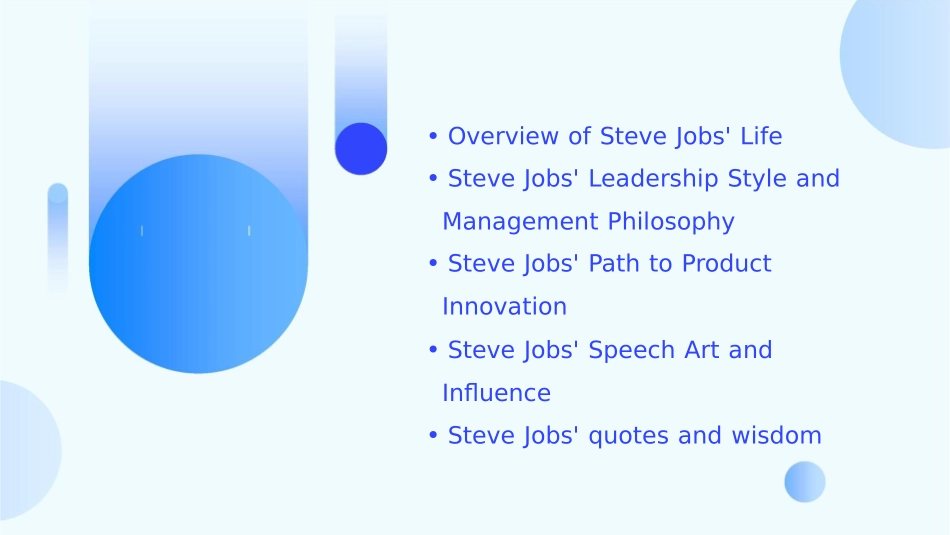 • Overview of Steve Jobs' Life
• Steve Jobs' Leadership Style and Management Philosophy
• Steve Jobs' Path to Product Innovation
• Steve Jobs' Speech Art and Influence
• Steve Jobs' quotes and wisdom